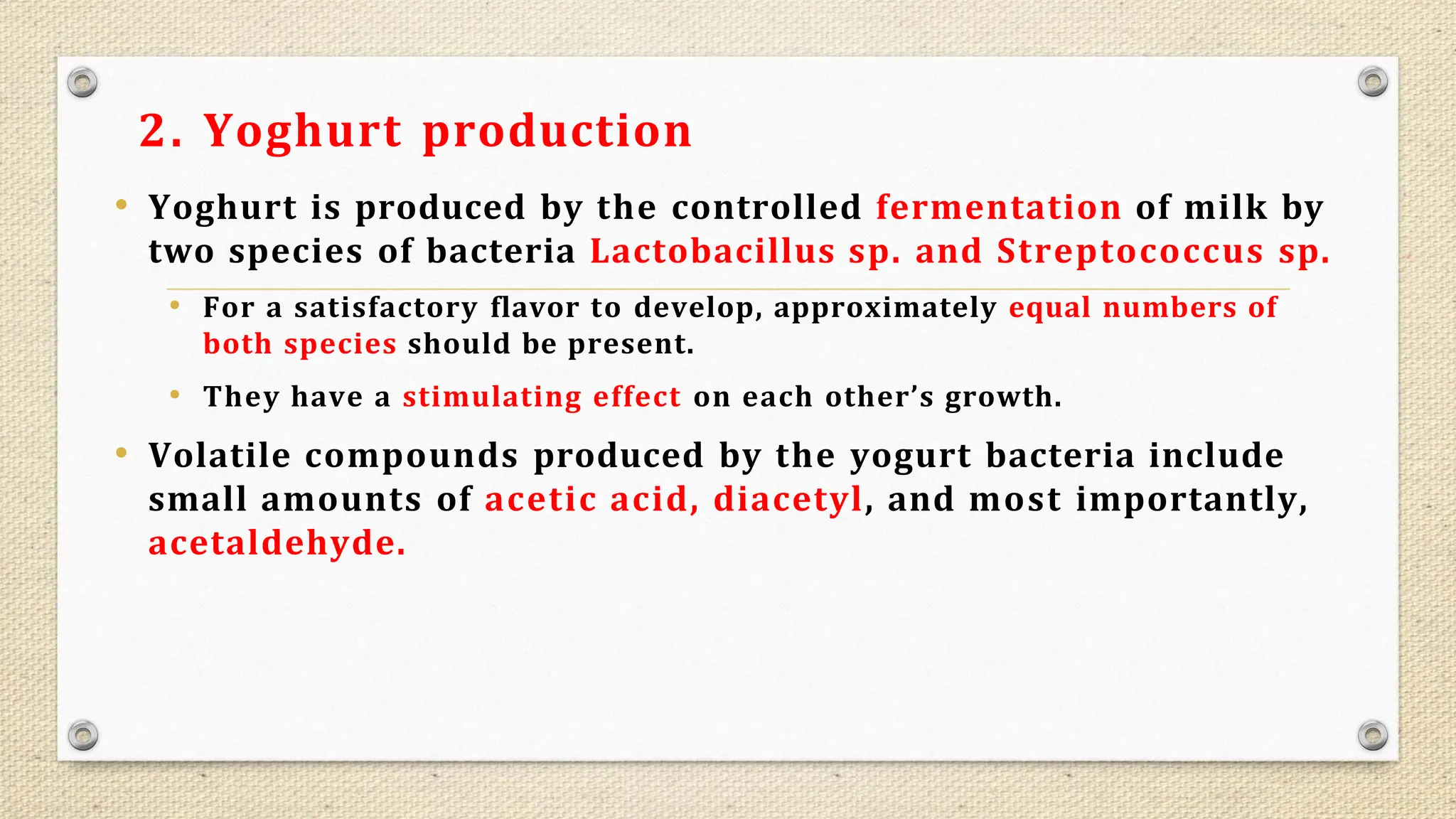 2. Yoghurt production

• Yoghurt is produced by the controlled fermentation of milk by two species of bacteria Lactobacillus sp. and Streptococcus sp.

• For a satisfactory flavor to develop, approximately equal numbers of both species should be present.

• They have a stimulating effect on each other's growth.

• Volatile compounds produced by the yogurt bacteria include small amounts of acetic acid, diacetyl, and most importantly, acetaldehyde.